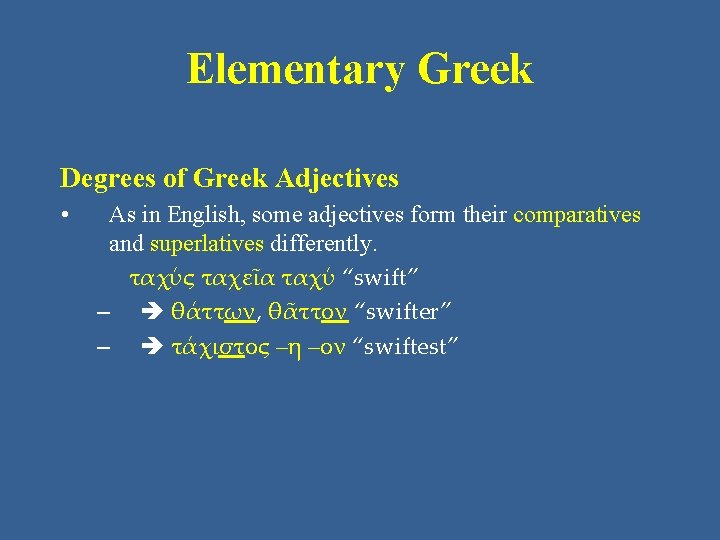 Elementary Greek

Degrees of Greek Adjectives

• As in English, some adjectives form their comparatives and superlatives differently.

ταχύς ταχεῖα ταχύ “swift”

– ➔ θάττων, θᾶττον “swifter”

– ➔ τάχιστος –η –ον “swiftest”